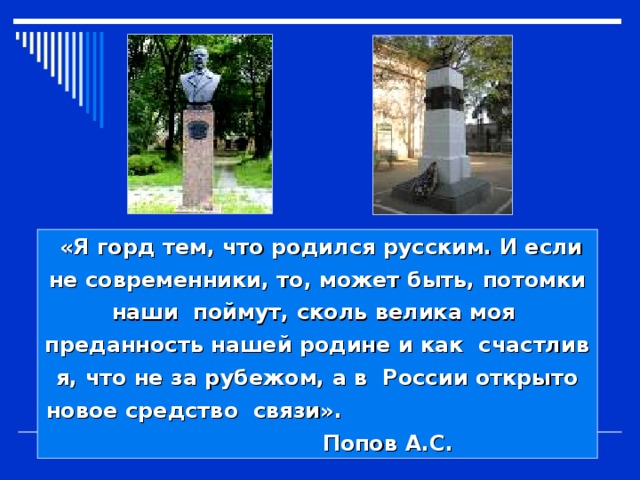 «Я горд тем, что родился русским. И если не современники, то, может быть, потомки наши поймут, сколь велика моя преданность нашей родине и как счастлив я, что не за рубежом, а в России открыто новое средство связи».

Попов А.С.